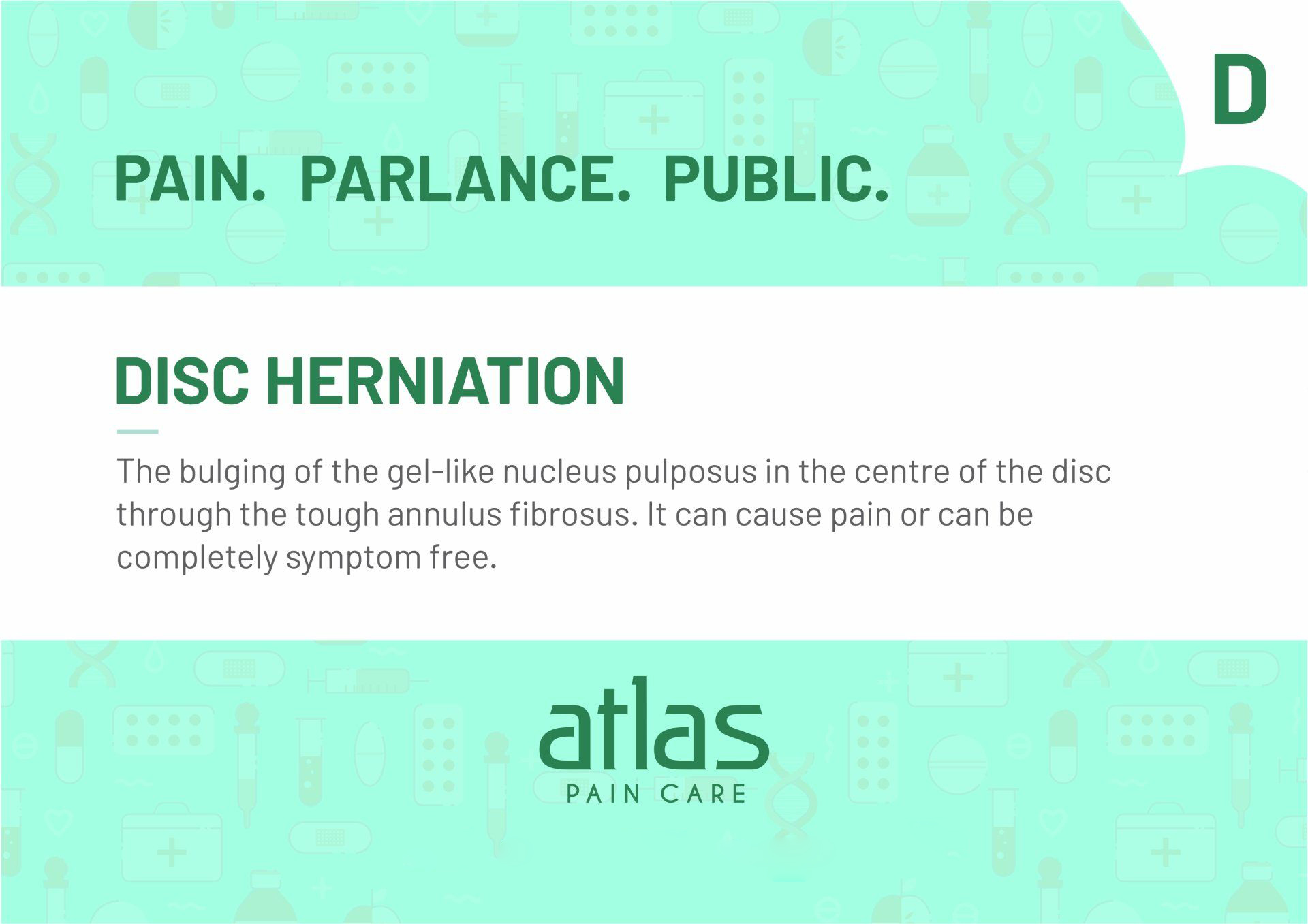 D

PAIN. PARLANCE. PUBLIC.

DISC HERNIATION

The bulging of the gel-like nucleus pulposus in the centre of the disc through the tough annulus fibrosus. It can cause pain or can be completely symptom free.

atlas
PAIN CARE